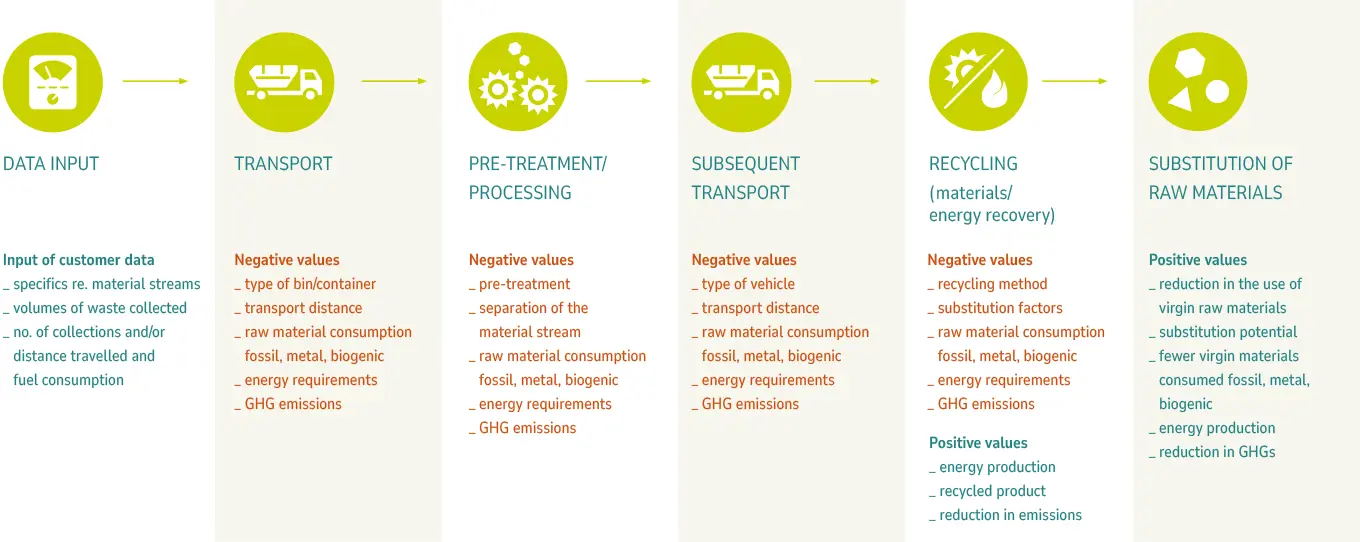 DATA INPUT

Input of customer data
_ specifics re. material streams
_ volumes of waste collected
_ no. of collections and/or distance travelled and fuel consumption

TRANSPORT

Negative values
_ type of bin/container
_ transport distance
_ raw material consumption fossil, metal, biogenic
_ energy requirements
_ GHG emissions

PRE-TREATMENT/ PROCESSING

Negative values
_ pre-treatment
_ separation of the material stream
_ raw material consumption fossil, metal, biogenic
_ energy requirements
_ GHG emissions

SUBSEQUENT TRANSPORT

Negative values
_ type of vehicle
_ transport distance
_ raw material consumption fossil, metal, biogenic
_ energy requirements
_ GHG emissions

RECYCLING (materials/ energy recovery)

Negative values
_ recycling method
_ substitution factors
_ raw material consumption fossil, metal, biogenic
_ energy requirements
_ GHG emissions

Positive values
_ energy production
_ recycled product
_ reduction in emissions

SUBSTITUTION OF RAW MATERIALS

Positive values
_ reduction in the use of virgin raw materials
_ substitution potential
_ fewer virgin materials consumed fossil, metal, biogenic
_ energy production
_ reduction in GHGs